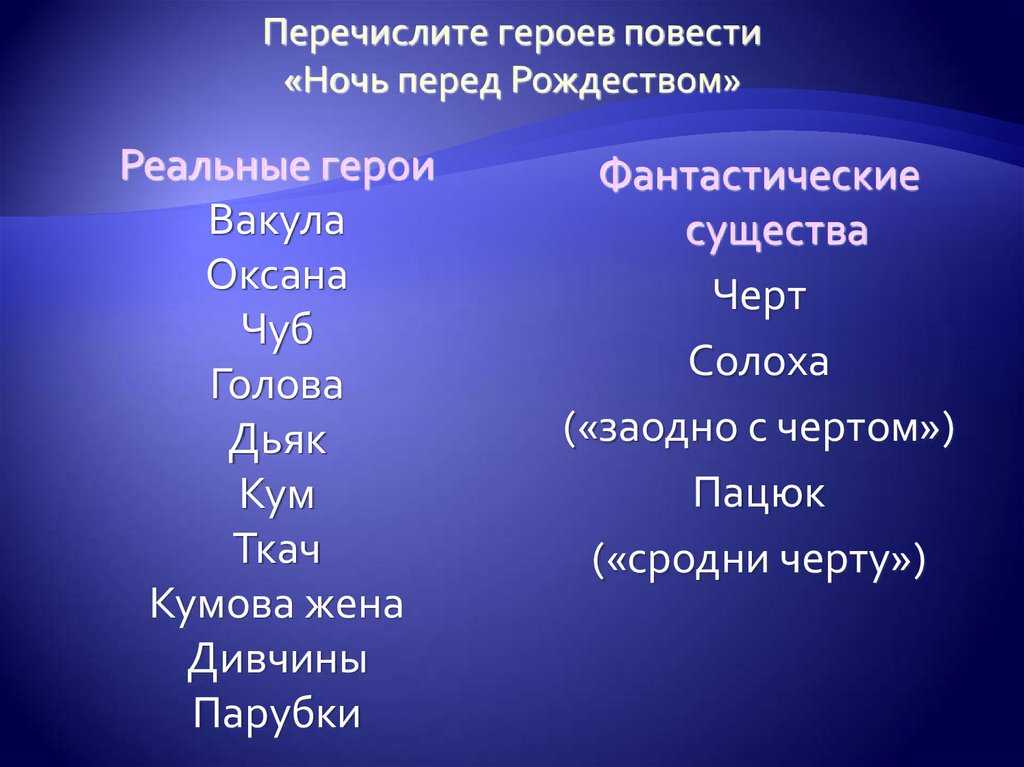 Перечислите героев повести «Ночь перед Рождеством»

Реальные герои
Вакула
Оксана
Чуб
Голова
Дьяк
Кум
Ткач
Кумова жена
Дивчины
Парубки

Фантастические существа
Черт
Солоха
(«заодно с чертом»)
Пацюк
(«сродни черту»)